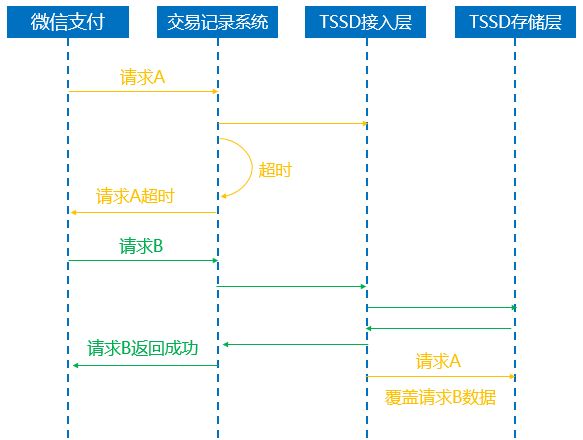 微信支付

交易记录系统

TSSD接入层

TSSD存储层

请求A

超时

请求A超时

请求B

请求B返回成功

请求A

覆盖请求B数据